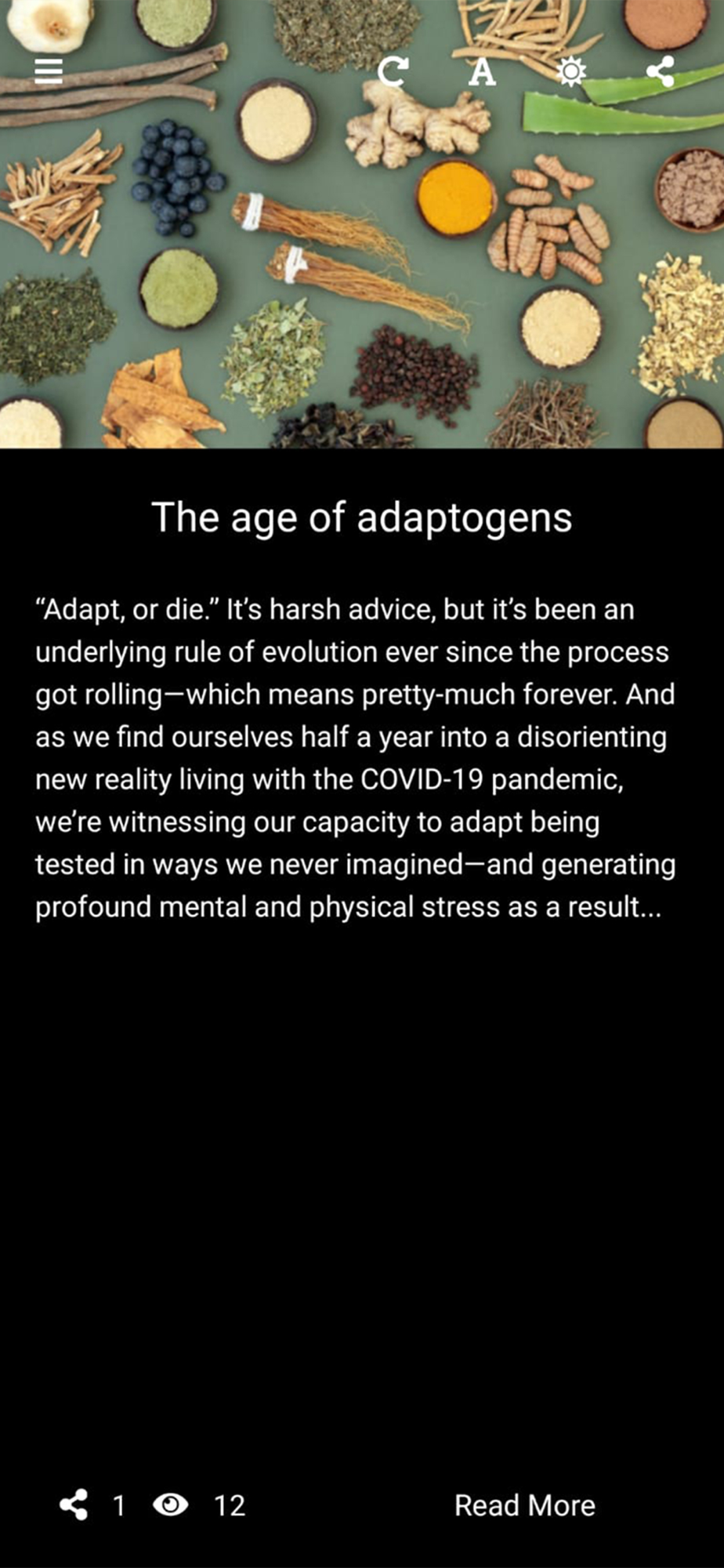 A

The age of adaptogens

“Adapt, or die.” It’s harsh advice, but it’s been an underlying rule of evolution ever since the process got rolling—which means pretty-much forever. And as we find ourselves half a year into a disorienting new reality living with the COVID-19 pandemic, we’re witnessing our capacity to adapt being tested in ways we never imagined—and generating profound mental and physical stress as a result...

1 12 Read More